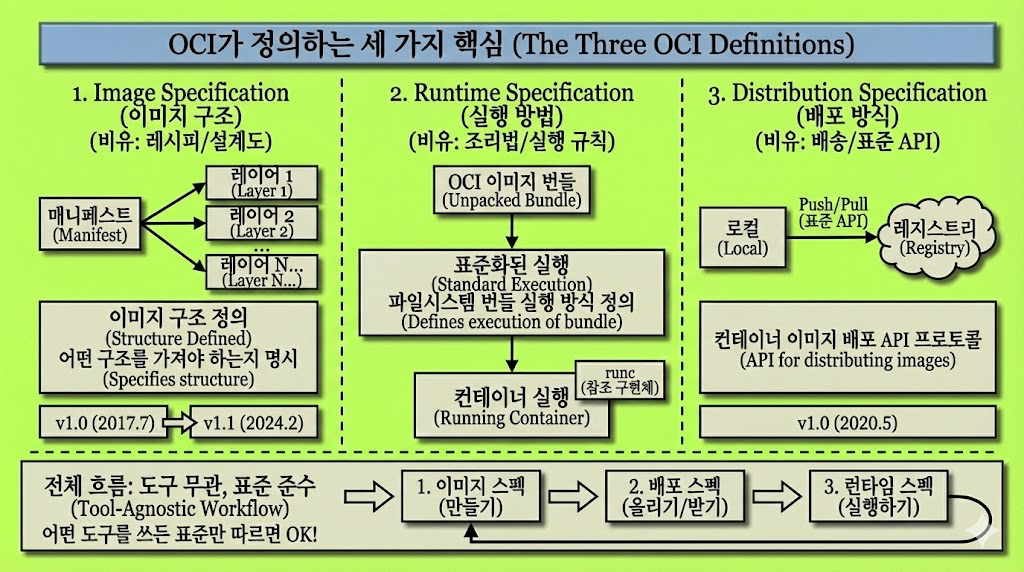 OCI가 정의하는 세 가지 핵심 (The Three OCI Definitions)

1. Image Specification
(이미지 구조)
(비유: 레시피/설계도)

매니페스트
(Manifest)

레이어 1
(Layer 1)

레이어 2
(Layer 2)

...

레이어 N...
(Layer N...)

이미지 구조 정의
(Structure Defined)
어떤 구조를 가져야 하는지 명시
(Specifies structure)

v1.0 (2017.7)

v1.1 (2024.2)

2. Runtime Specification
(실행 방법)
(비유: 조리법/실행 규칙)

OCI 이미지 번들
(Unpacked Bundle)

표준화된 실행
(Standard Execution)
파일시스템 번들 실행 방식 정의
(Defines execution of bundle)

컨테이너 실행
(Running Container)

runc
(참조 구현체)

3. Distribution Specification
(배포 방식)
(비유: 배송/표준 API)

로컬
(Local)

Push/Pull
(표준 API)

레지스트리
(Registry)

컨테이너 이미지 배포 API 프로토콜
(API for distributing images)

v1.0 (2020.5)

전체 흐름: 도구 무관, 표준 준수
(Tool-Agnostic Workflow)
어떤 도구를 쓰든 표준만 따르면 OK!

1. 이미지 스펙
(만들기)

2. 배포 스펙
(올리기/받기)

3. 런타임 스펙
(실행하기)